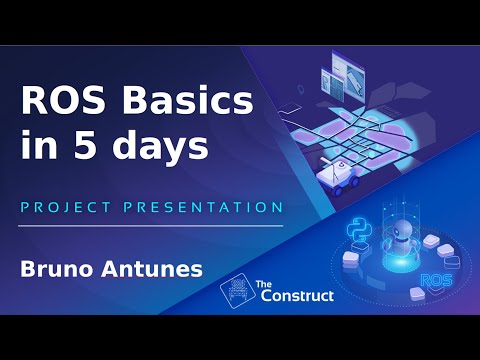 ROS Basics in 5 days

PROJECT PRESENTATION

Bruno Antunes

The Construct

ROS